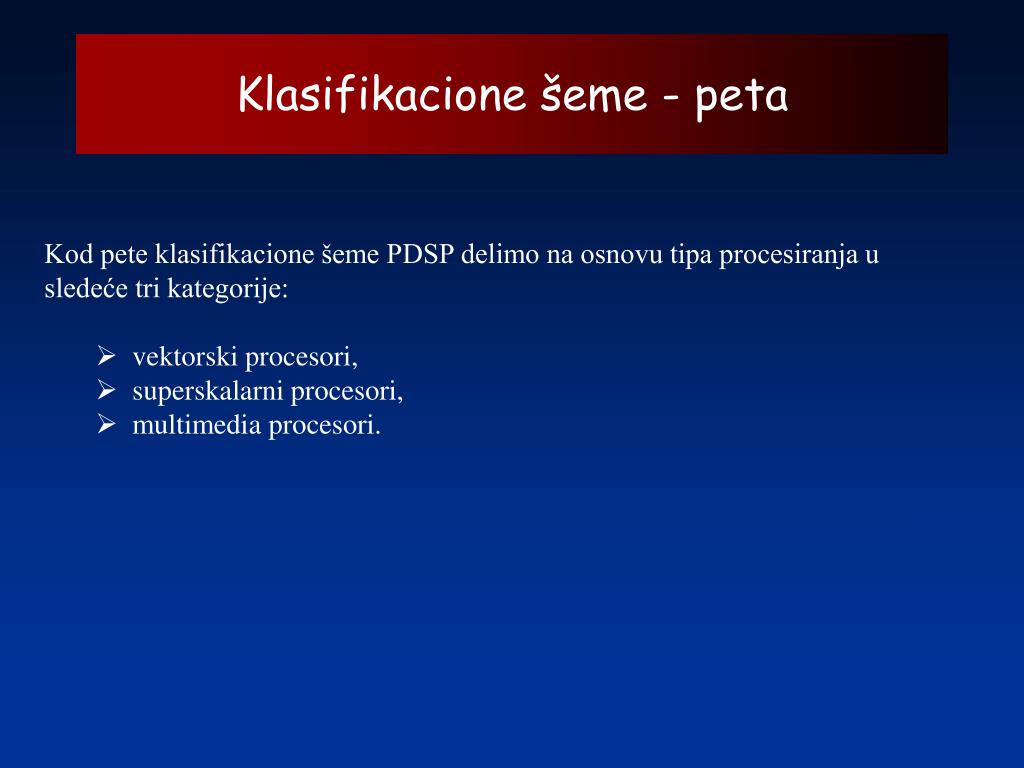 Klasifikacione šeme - peta

Kod pete klasifikacione šeme PDSP delimo na osnovu tipa procesiranja u sledeće tri kategorije:

➢ vektorski procesori,
➢ superskalarni procesori,
➢ multimedia procesori.